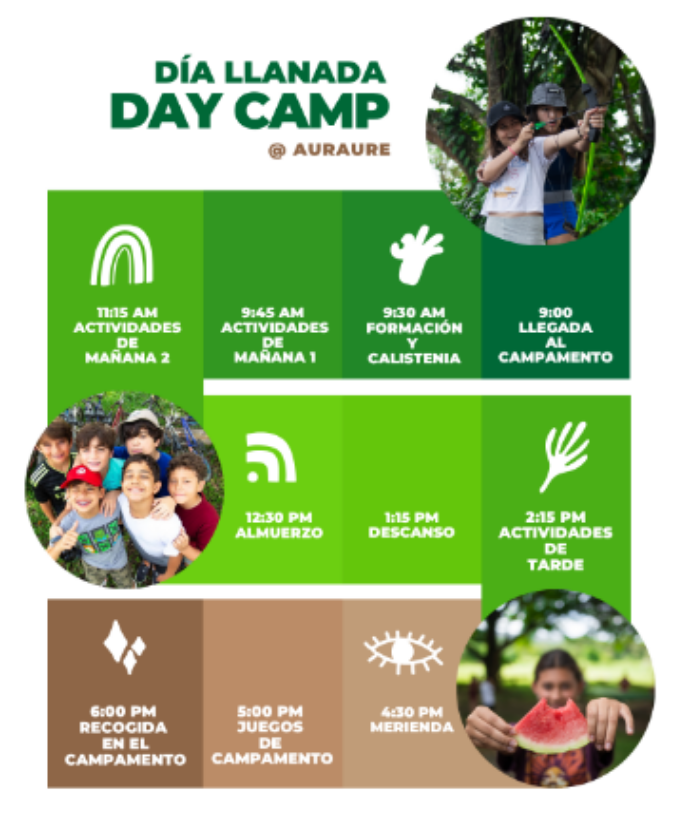 DÍA LLANADA
DAY CAMP
@ AURAURE

11:15 AM ACTIVIDADES DE MAÑANA 2

9:45 AM ACTIVIDADES DE MAÑANA 1

9:30 AM FORMACIÓN Y CALISTENIA

9:00 LLEGADA AL CAMPAMENTO

12:30 PM ALMUERZO

1:15 PM DESCANSO

2:15 PM ACTIVIDADES DE TARDE

6:00 PM RECOGIDA EN EL CAMPAMENTO

5:00 PM JUEGOS DE CAMPAMENTO

4:30 PM MERIENDA